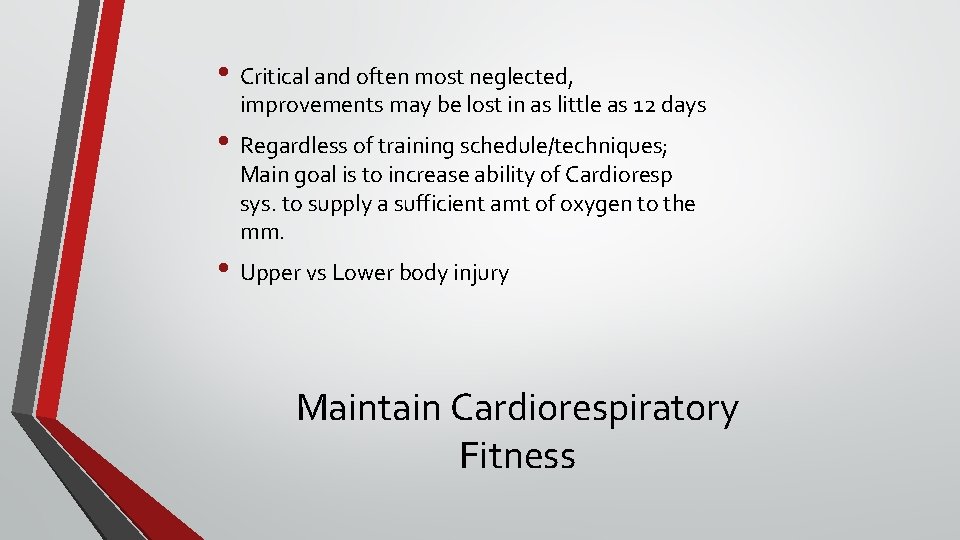 • Critical and often most neglected, improvements may be lost in as little as 12 days

• Regardless of training schedule/techniques; Main goal is to increase ability of Cardioresp sys. to supply a sufficient amt of oxygen to the mm.

• Upper vs Lower body injury

Maintain Cardiorespiratory Fitness